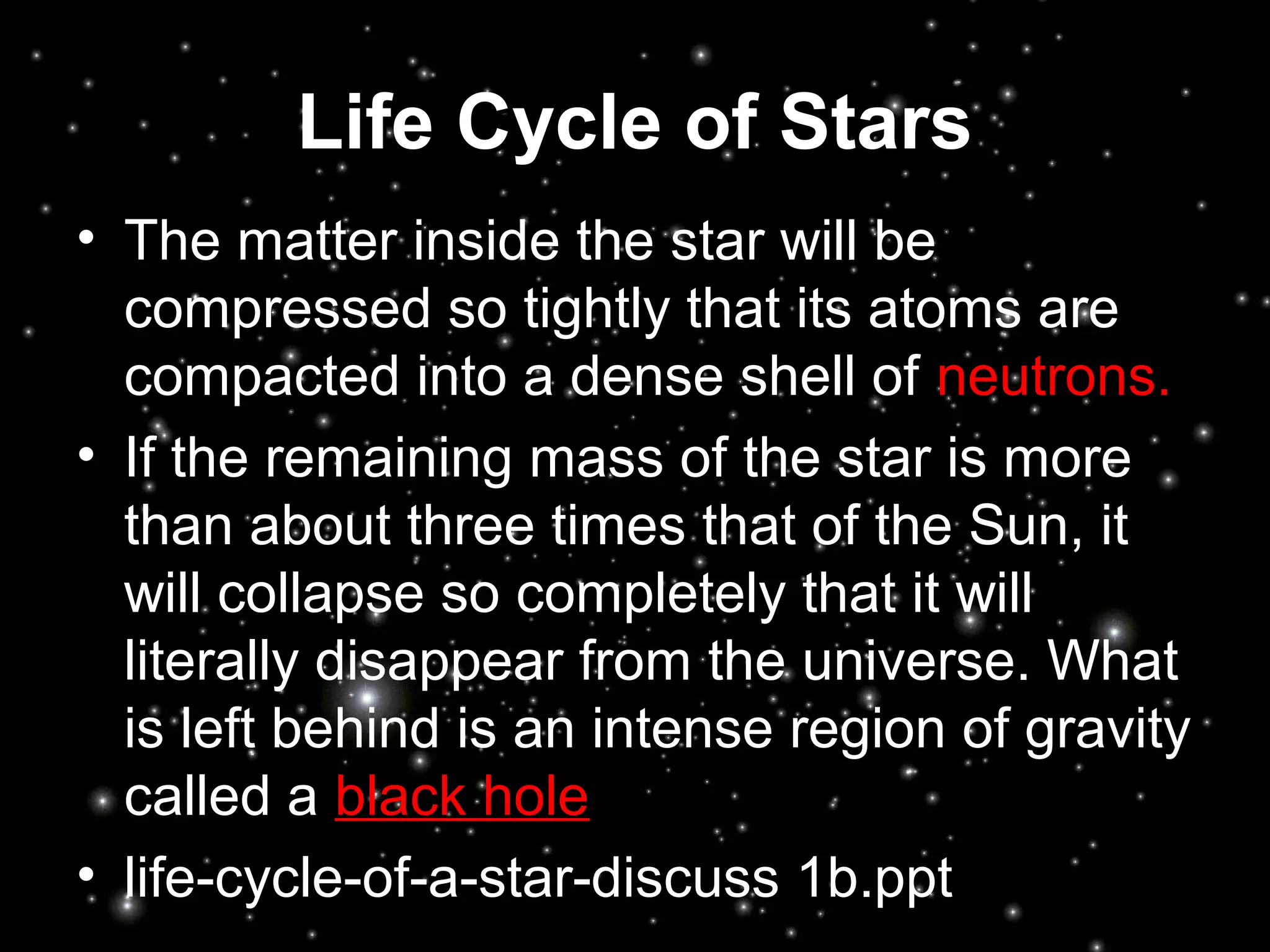 Life Cycle of Stars

• The matter inside the star will be compressed so tightly that its atoms are compacted into a dense shell of neutrons.

• If the remaining mass of the star is more than about three times that of the Sun, it will collapse so completely that it will literally disappear from the universe. What is left behind is an intense region of gravity called a black hole

• life-cycle-of-a-star-discuss 1b.ppt